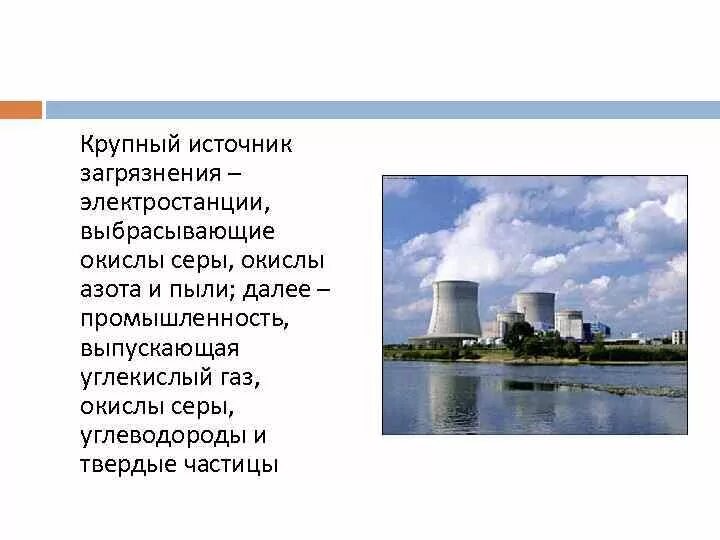 Крупный источник загрязнения – электростанции, выбрасывающие окислы серы, окислы азота и пыли; далее – промышленность, выпускающая углекислый газ, окислы серы, углеводороды и твердые частицы